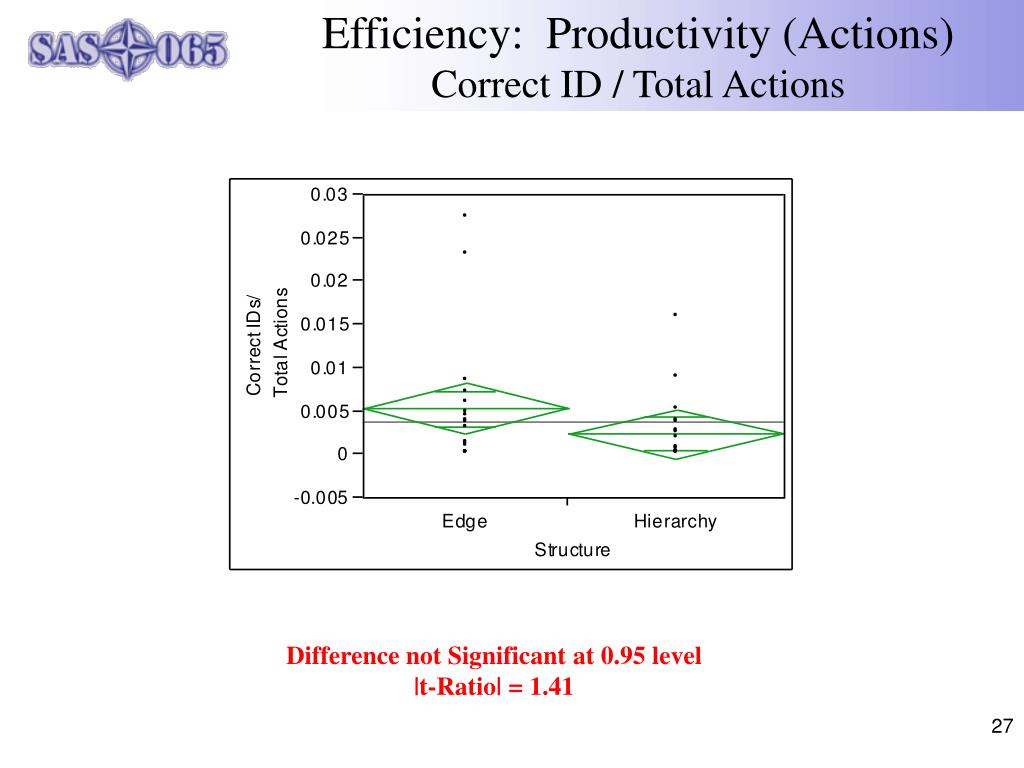 SAS 065

Efficiency: Productivity (Actions)
Correct ID / Total Actions

Correct IDs/
Total Actions

0.03
0.025
0.02
0.015
0.01
0.005
0
-0.005

Edge
Hierarchy
Structure

Difference not Significant at 0.95 level
|t-Ratio| = 1.41

27